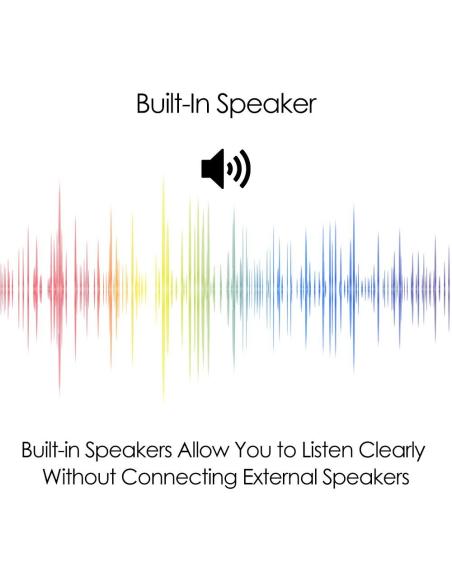 Built-In Speaker

Built-in Speakers Allow You to Listen Clearly Without Connecting External Speakers